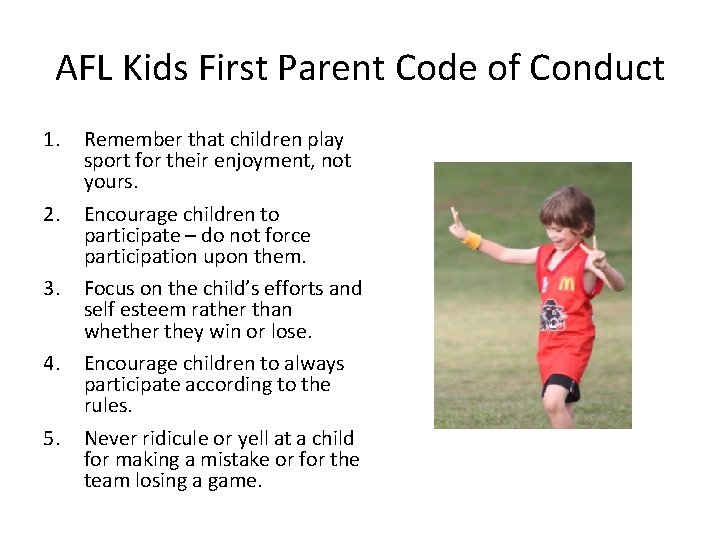 AFL Kids First Parent Code of Conduct

1. Remember that children play sport for their enjoyment, not yours.

2. Encourage children to participate – do not force participation upon them.

3. Focus on the child's efforts and self esteem rather than whether they win or lose.

4. Encourage children to always participate according to the rules.

5. Never ridicule or yell at a child for making a mistake or for the team losing a game.